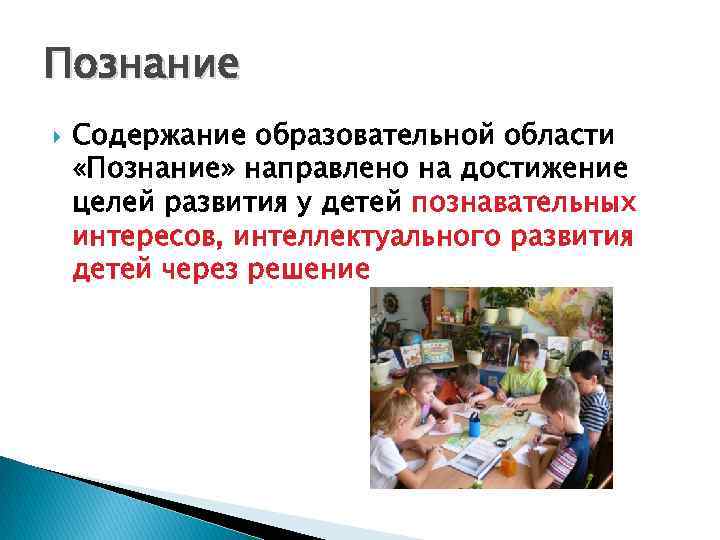 Познание

Содержание образовательной области «Познание» направлено на достижение целей развития у детей познавательных интересов, интеллектуального развития детей через решение